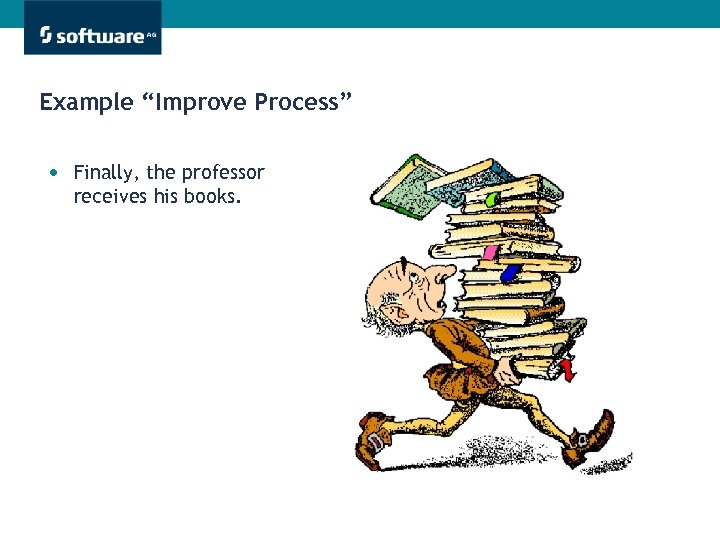 software AG

Example “Improve Process”

• Finally, the professor receives his books.